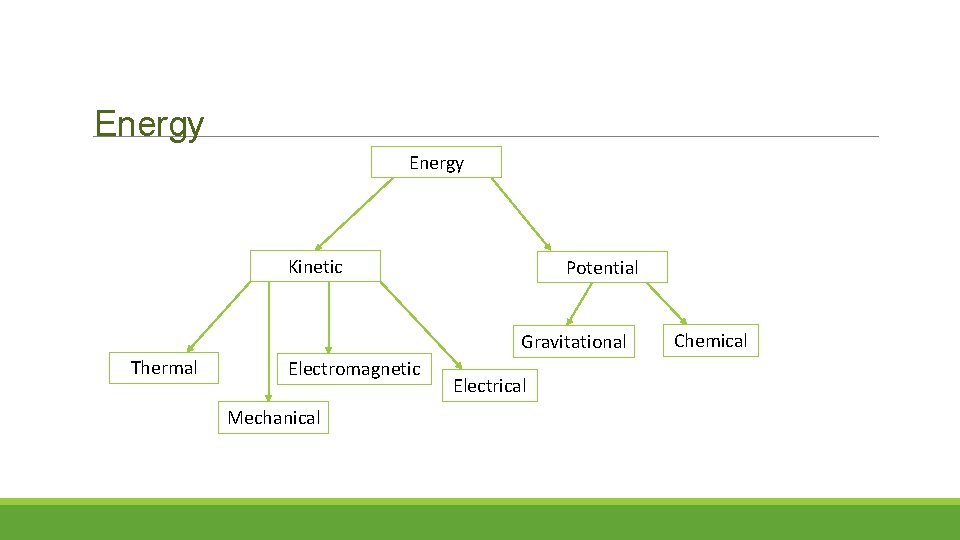 Energy

Energy

Kinetic

Potential

Thermal

Mechanical

Electromagnetic

Electrical

Gravitational

Chemical